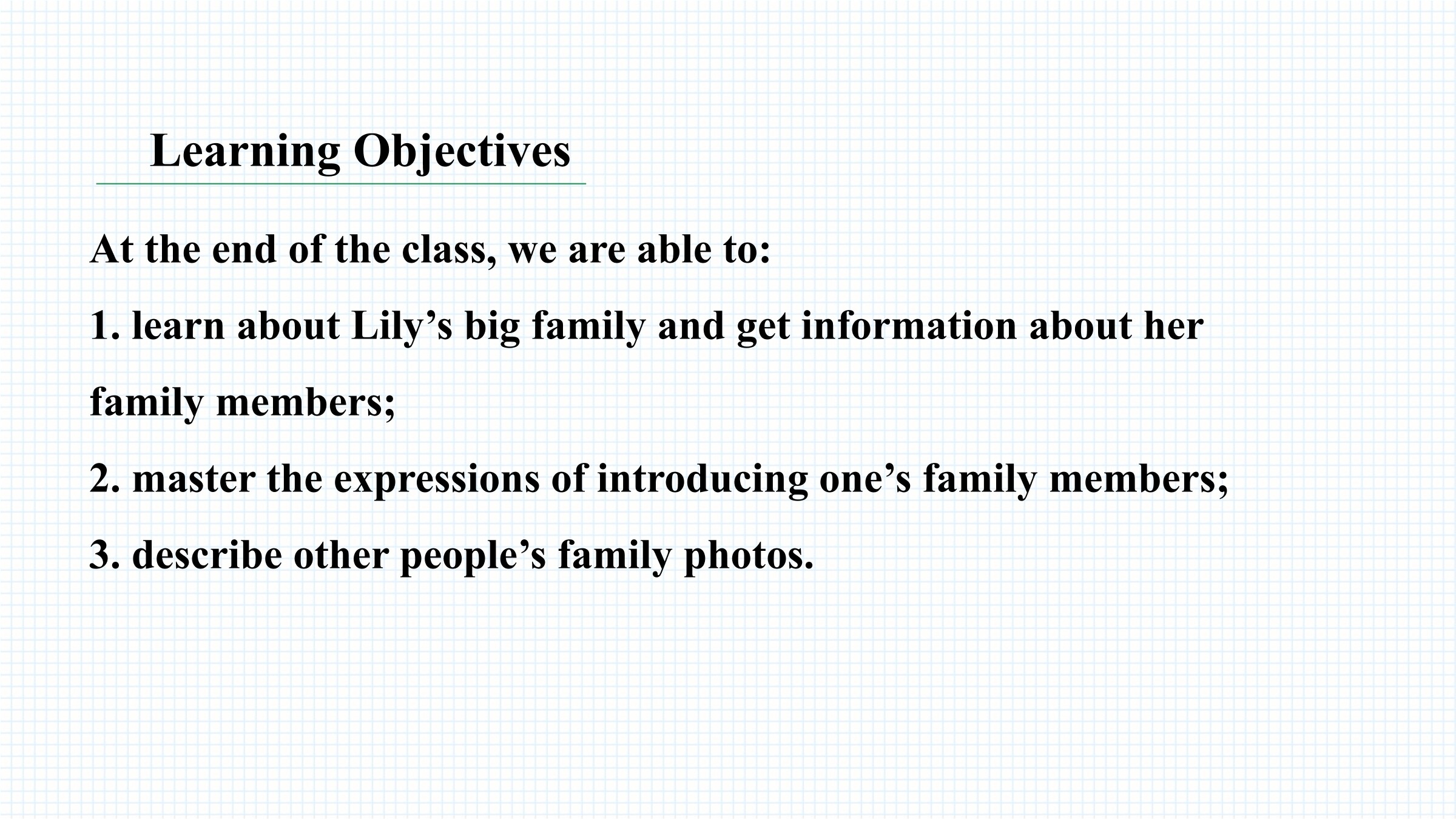 Learning Objectives

At the end of the class, we are able to:

1. learn about Lily’s big family and get information about her family members;

2. master the expressions of introducing one’s family members;

3. describe other people’s family photos.